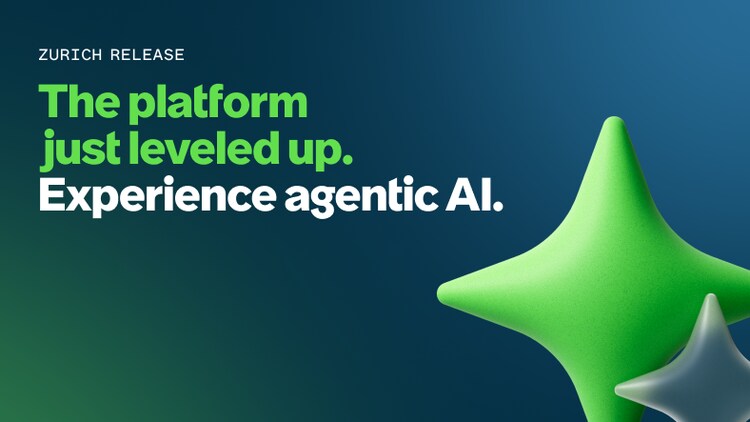 ZURICH RELEASE

The platform just leveled up.
Experience agentic AI.